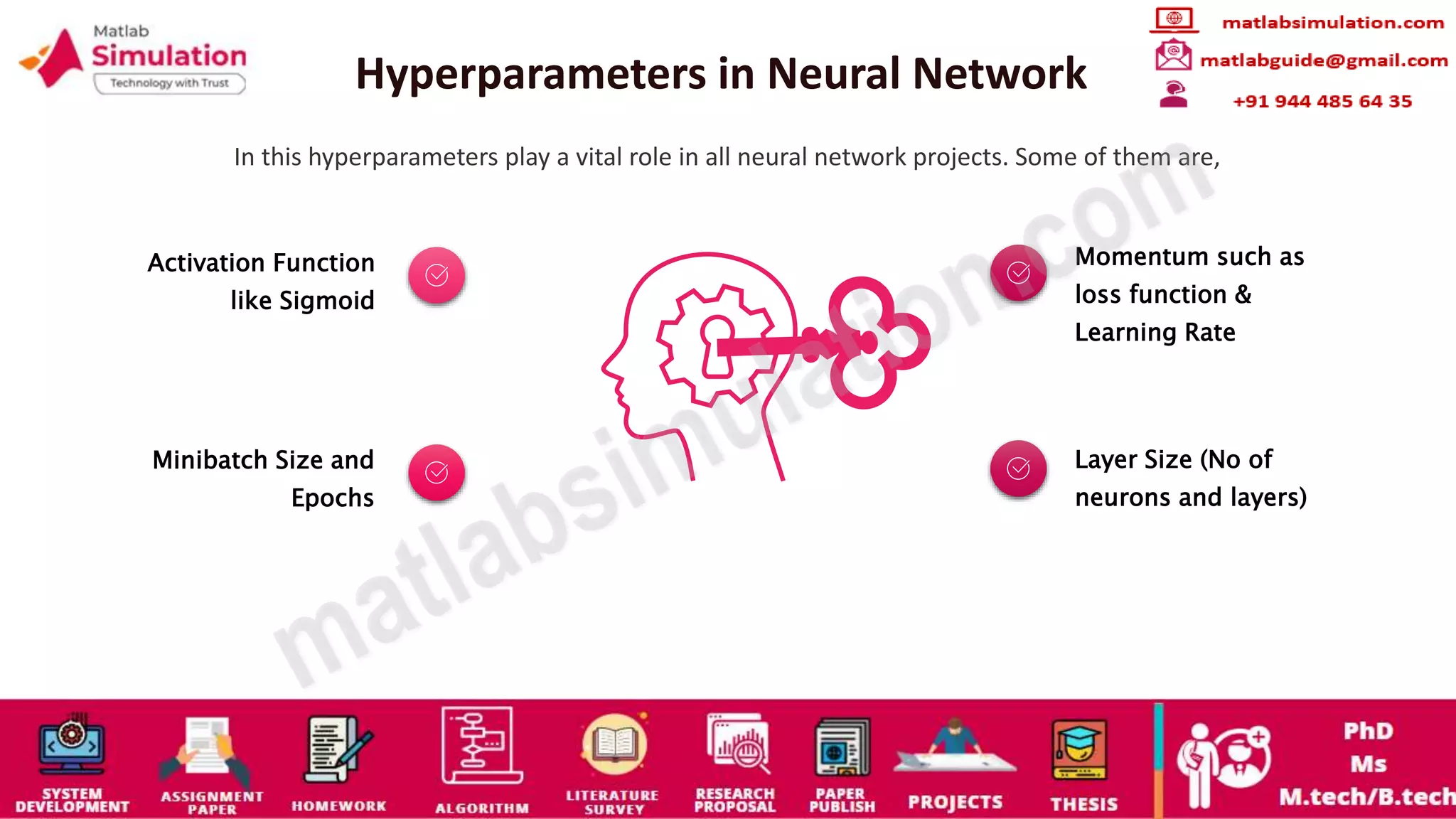 Matlab Simulation
Technology with Trust

Hyperparameters in Neural Network

matlabsimulation.com
matlabguide@gmail.com
+91 944 485 64 35

In this hyperparameters play a vital role in all neural network projects. Some of them are,

Activation Function like Sigmoid

Minibatch Size and Epochs

Momentum such as loss function & Learning Rate

Layer Size (No of neurons and layers)

matlabsimulation.com

SYSTEM DEVELOPMENT
ASSIGNMENT PAPER
HOMEWORK
ALGORITHM
LITERATURE SURVEY
RESEARCH PROPOSAL
PAPER PUBLISH
PROJECTS
THESIS
PhD
Ms
M.tech/B.tech